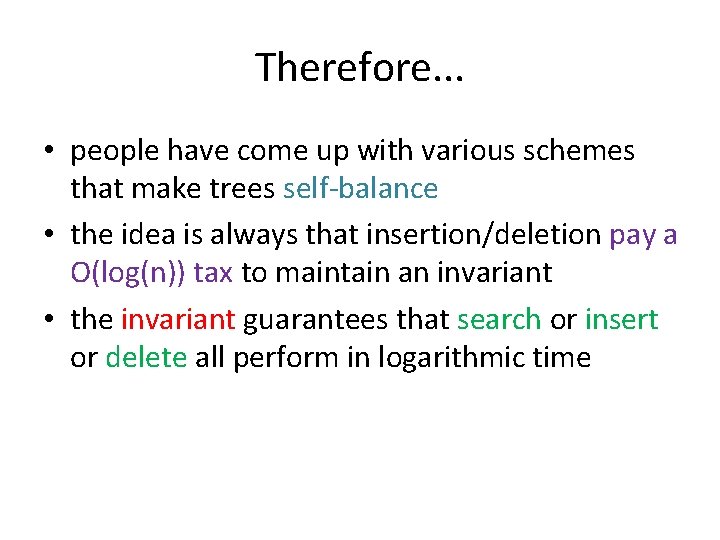 Therefore...

• people have come up with various schemes that make trees self-balance

• the idea is always that insertion/deletion pay a O(log(n)) tax to maintain an invariant

• the invariant guarantees that search or insert or delete all perform in logarithmic time